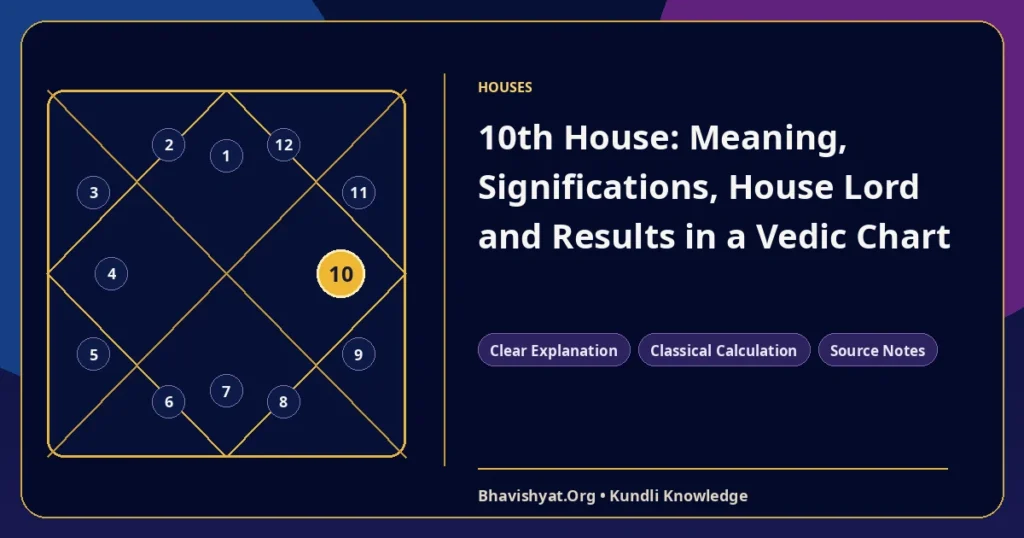 2
1
12
3
11
4
10
5
9
6
7
8

HOUSES

10th House: Meaning, Significations, House Lord and Results in a Vedic Chart

Clear Explanation
Classical Calculation
Source Notes

Bhavishyat.Org • Kundli Knowledge